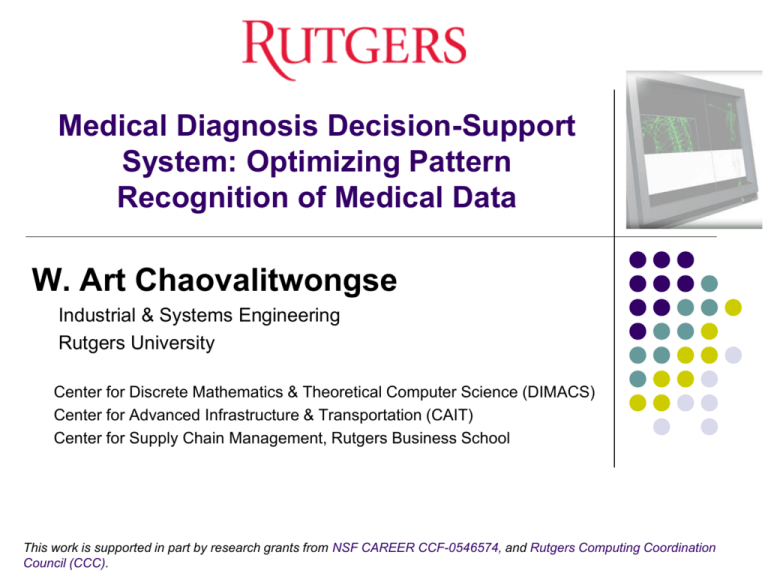 RUTGERS

Medical Diagnosis Decision-Support System: Optimizing Pattern Recognition of Medical Data

W. Art Chaovalitwongse

Industrial & Systems Engineering
Rutgers University

Center for Discrete Mathematics & Theoretical Computer Science (DIMACS)
Center for Advanced Infrastructure & Transportation (CAIT)
Center for Supply Chain Management, Rutgers Business School

This work is supported in part by research grants from NSF CAREER CCF-0546574, and Rutgers Computing Coordination Council (CCC).